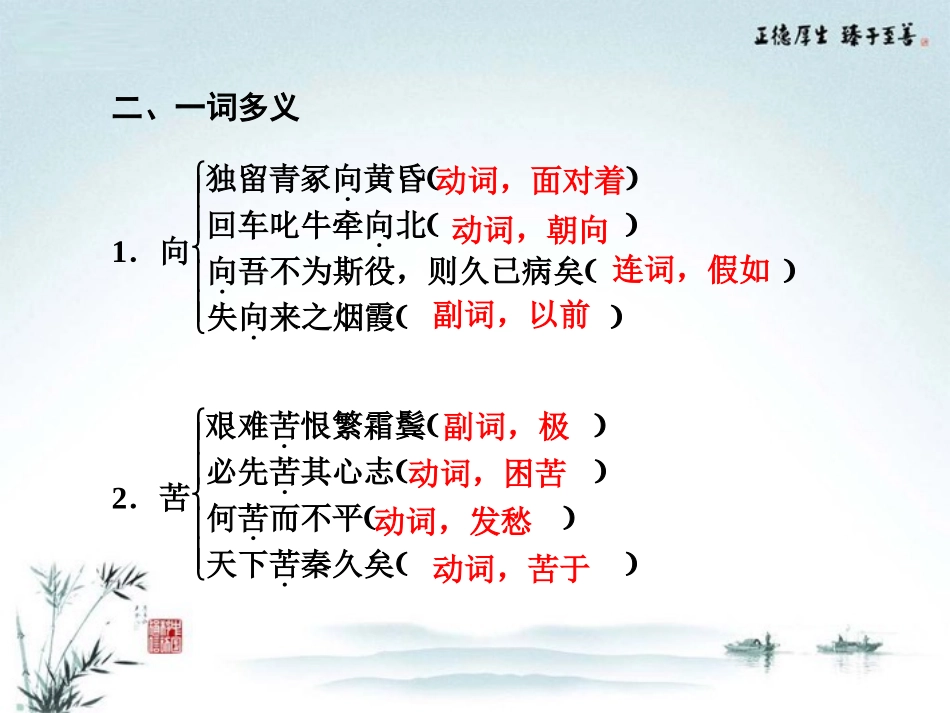 正德厚生 臻于至善

二、一词多义

1．向
独留青冢向黄昏(动词，面对着)
回车叱牛牵向北( 动词，朝向 )
向吾不为斯役，则久已病矣( 连词，假如 )
失向来之烟霞( 副词，以前 )

2．苦
艰难苦恨繁霜鬓(副词，极 )
必先苦其心志(动词，困苦 )
何苦而不平(动词，发愁 )
天下苦秦久矣( 动词，苦于 )